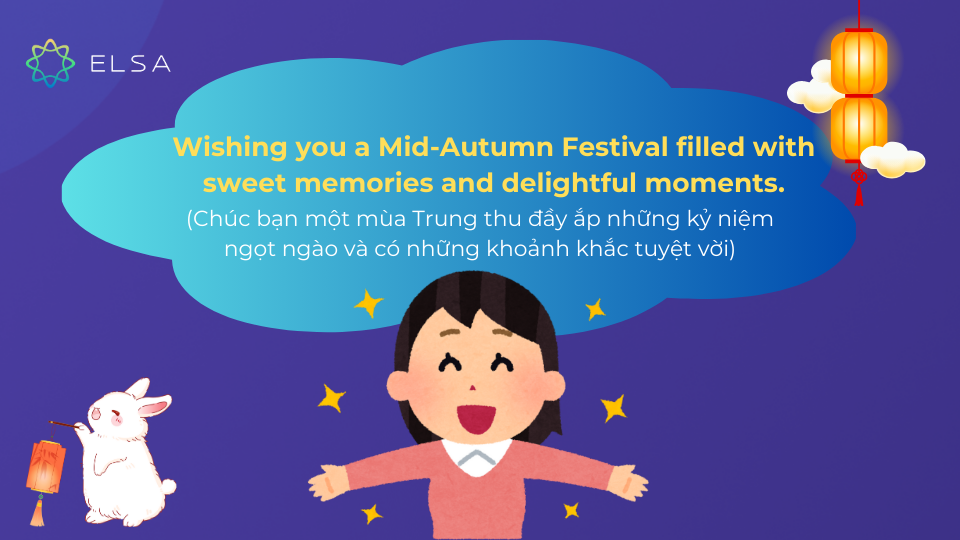 ELSA

Wishing you a Mid-Autumn Festival filled with sweet memories and delightful moments.

(Chúc bạn một mùa Trung thu đầy ắp những kỷ niệm ngọt ngào và có những khoảnh khắc tuyệt vời)